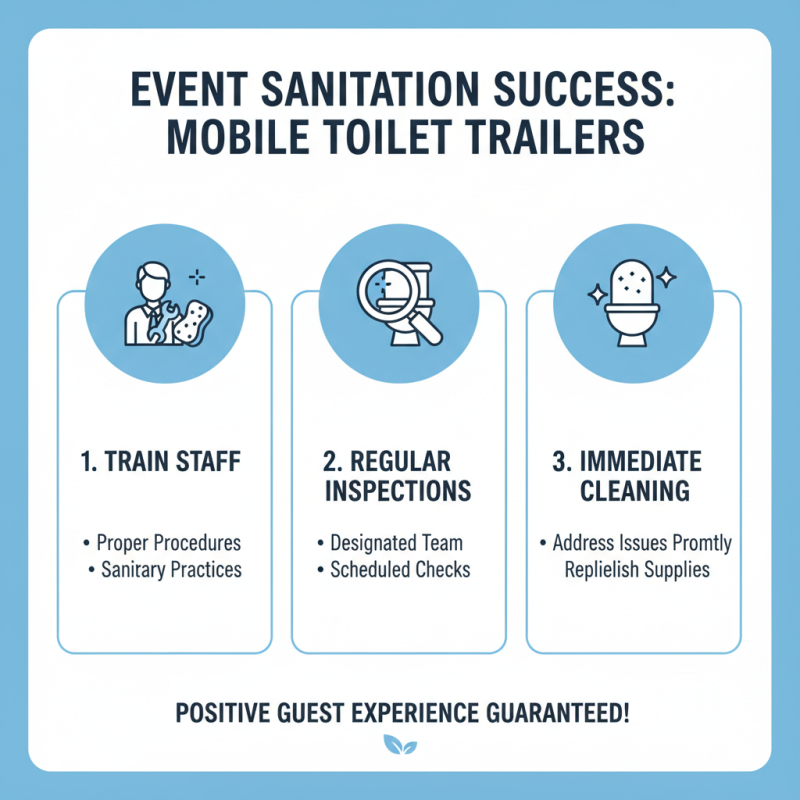 EVENT SANITATION SUCCESS: MOBILE TOILET TRAILERS

1. TRAIN STAFF

• Proper Procedures
• Sanitary Practices

2. REGULAR INSPECTIONS

• Designated Team
• Scheduled Checks

3. IMMEDIATE CLEANING

• Address Issues Promtly
Replielish Supplies

POSITIVE GUEST EXPERIENCE GUARANTEED!